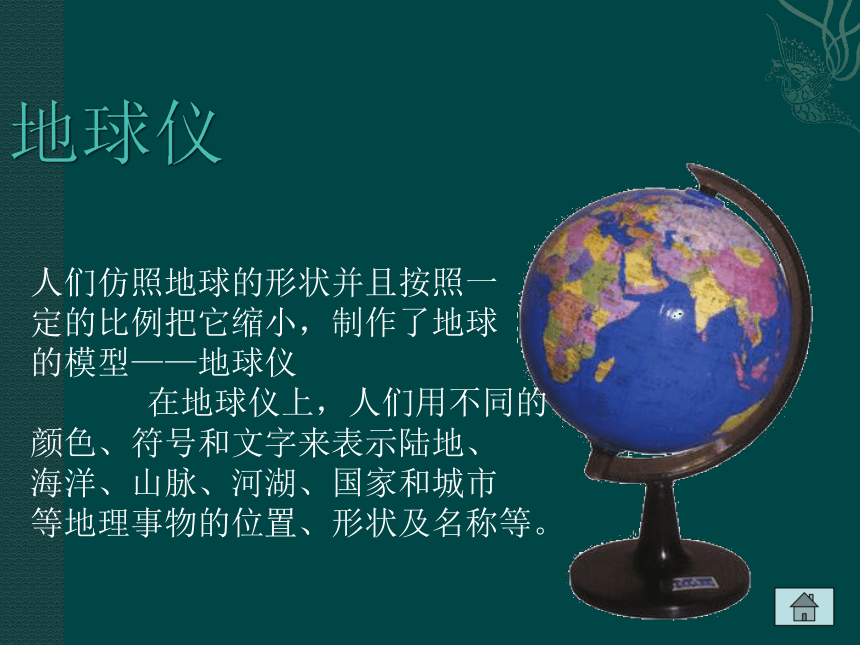 地球仪

人们仿照地球的形状并且按照一定的比例把它缩小，制作了地球的模型——地球仪

在地球仪上，人们用不同的颜色、符号和文字来表示陆地、海洋、山脉、河湖、国家和城市等地理事物的位置、形状及名称等。